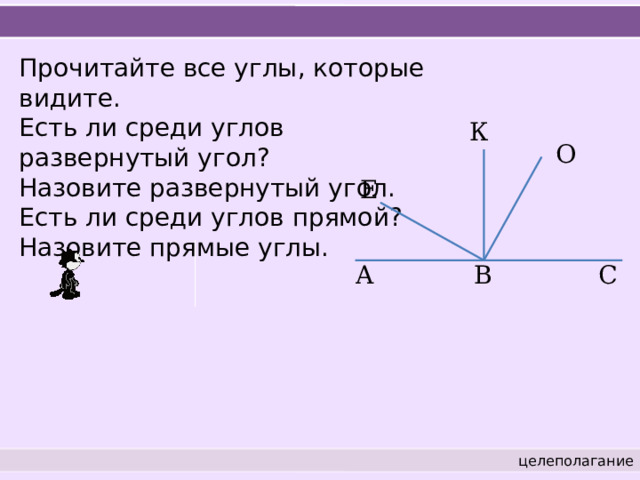 Прочитайте все углы, которые видите.
Есть ли среди углов развернутый угол?
Назовите развернутый угол.
Есть ли среди углов прямой?
Назовите прямые углы.

K
O
E
A
B
C

целеполагание